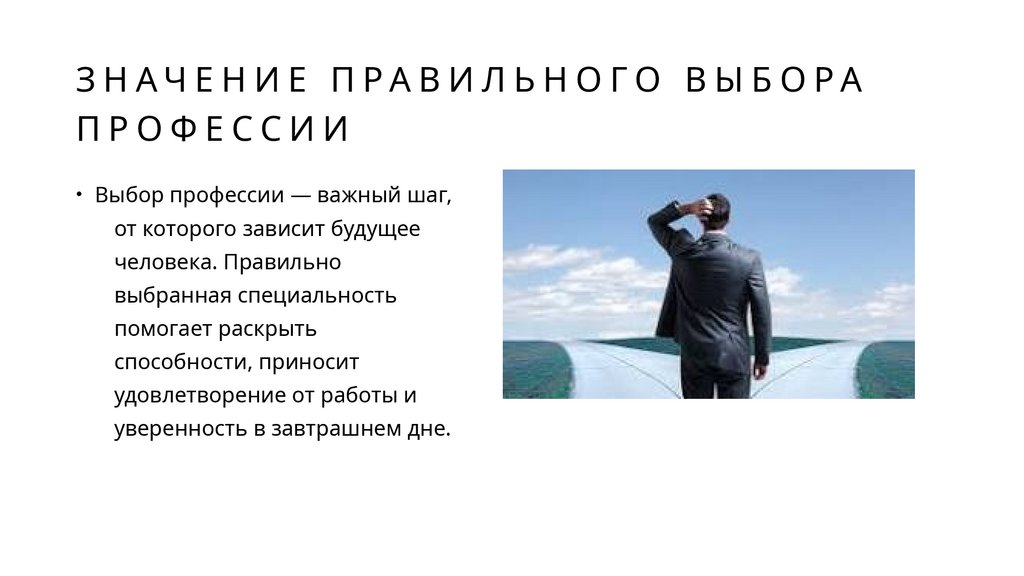 ЗНАЧЕНИЕ ПРАВИЛЬНОГО ВЫБОРА ПРОФЕССИИ

• Выбор профессии — важный шаг, от которого зависит будущее человека. Правильно выбранная специальность помогает раскрыть способности, приносит удовлетворение от работы и уверенность в завтрашнем дне.